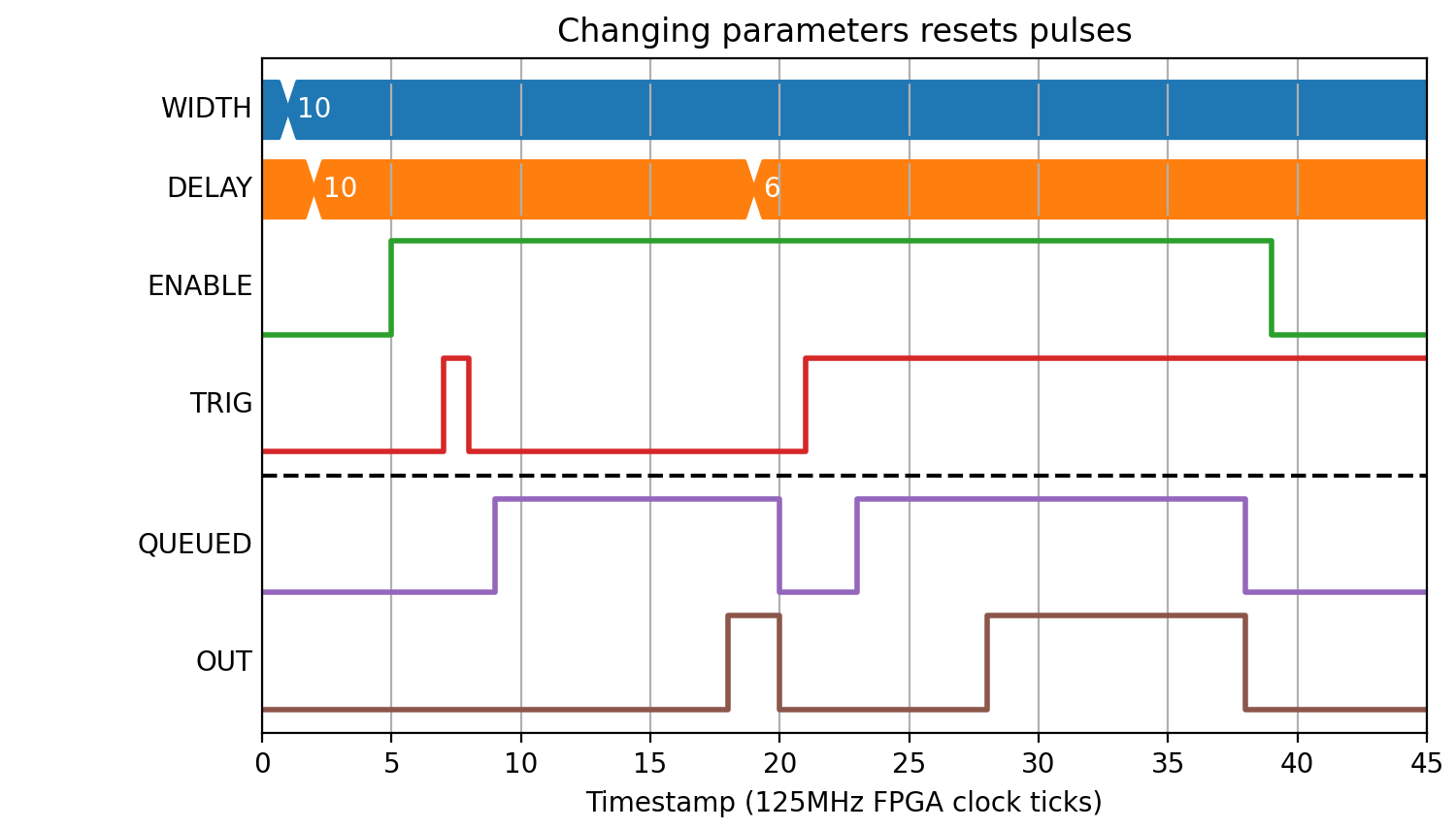 Changing parameters resets pulses

WIDTH
10
DELAY
10
6
ENABLE
TRIG
QUEUED
OUT

0
5
10
15
20
25
30
35
40
45
Timestamp (125MHz FPGA clock ticks)